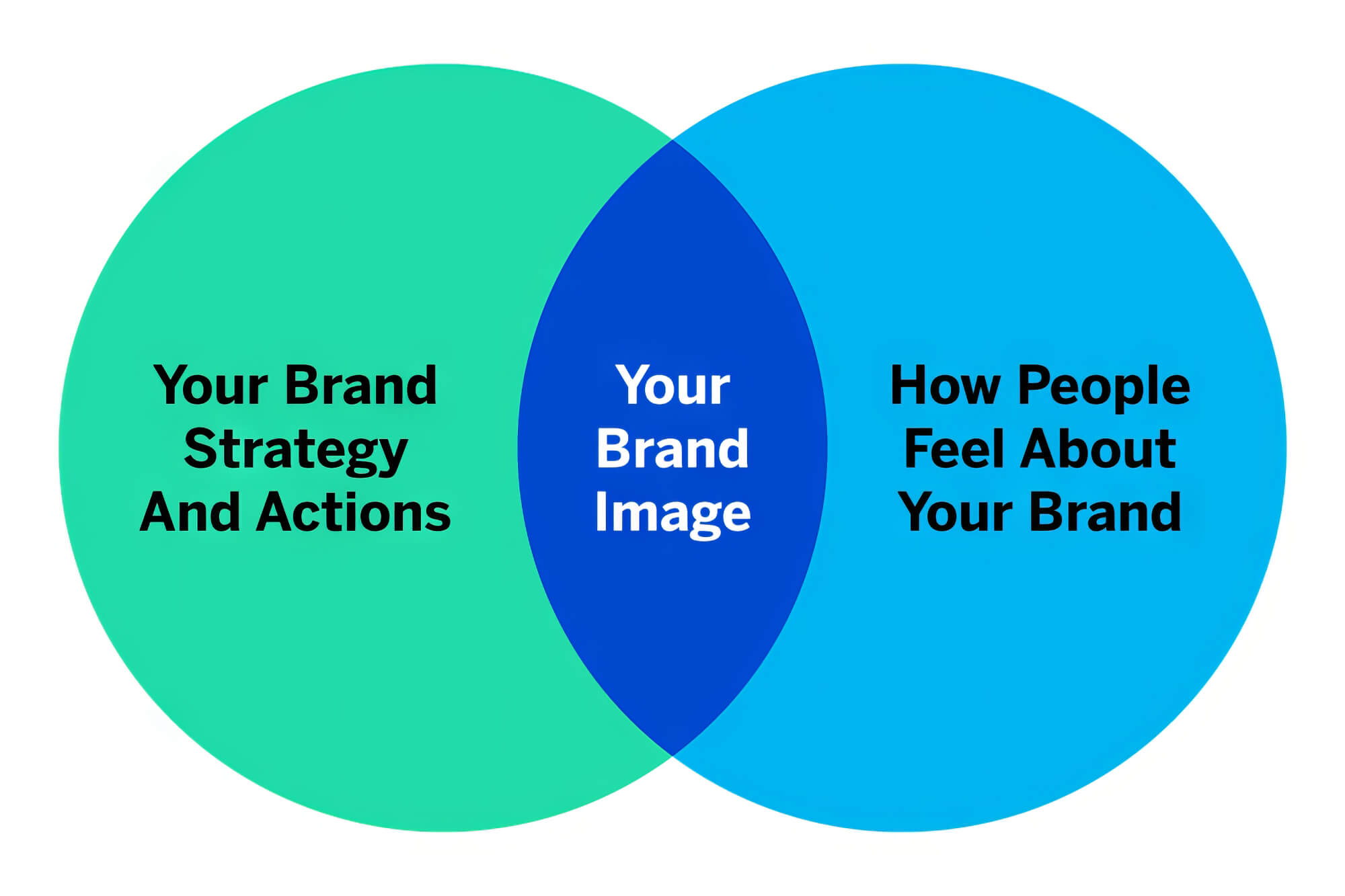 Your Brand Strategy And Actions

Your Brand Image

How People Feel About Your Brand